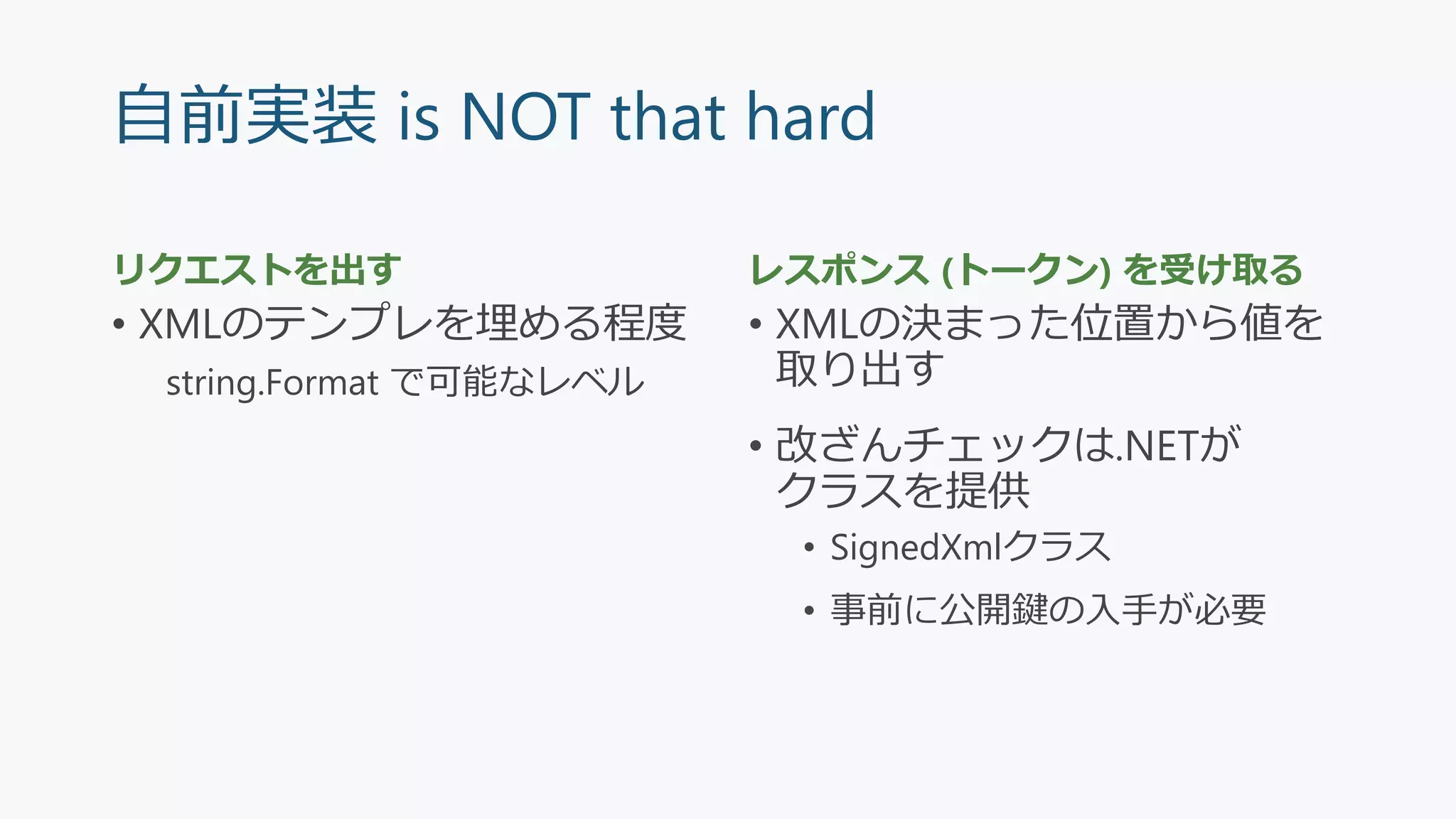 自前実装 is NOT that hard

リクエストを出す

• XMLのテンプレを埋める程度

string.Format で可能なレベル

レスポンス (トークン) を受け取る

• XMLの決まった位置から値を取り出す

• 改ざんチェックは.NETがクラスを提供

• SignedXmlクラス

• 事前に公開鍵の入手が必要